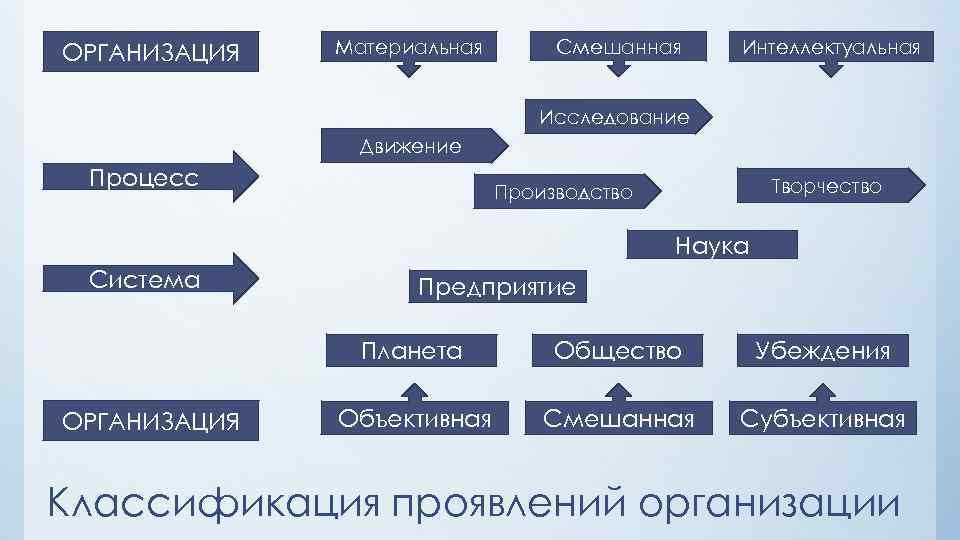 ОРГАНИЗАЦИЯ

Материальная

Смешанная

Интеллектуальная

Исследование

Движение

Процесс

Производство

Творчество

Наука

Система

Предприятие

Планета

Общество

Убеждения

ОРГАНИЗАЦИЯ

Объективная

Смешанная

Субъективная

Классификация проявлений организации